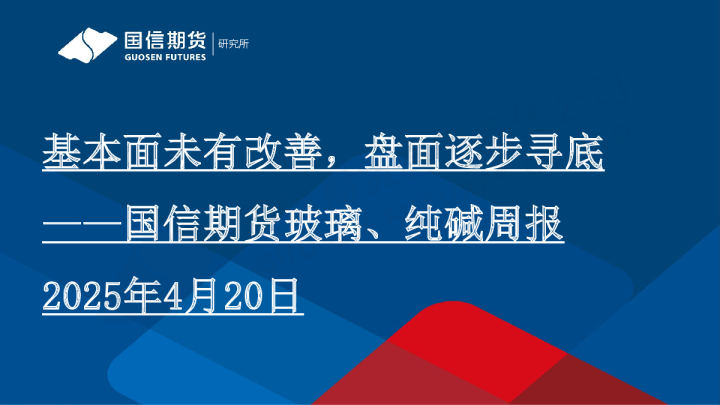 国信期货
GUOSEN FUTURES
研究所

基本面未有改善，盘面逐步寻底

——国信期货玻璃、纯碱周报

2025年4月20日